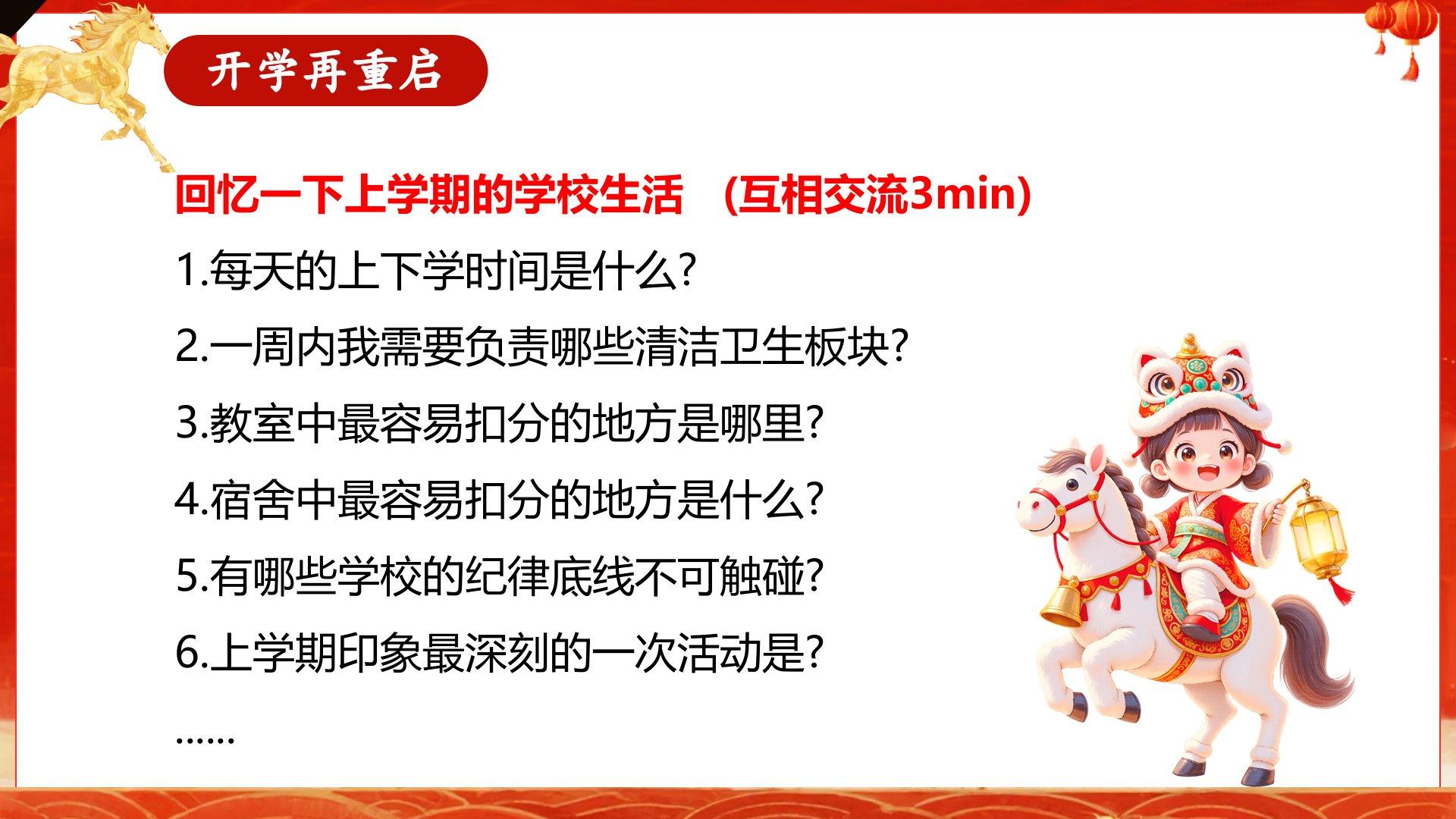 开学再重启

回忆一下上学期的学校生活 （互相交流3min）

1.每天的上下学时间是什么?

2.一周内我需要负责哪些清洁卫生板块?

3.教室中最容易扣分的地方是哪里?

4.宿舍中最容易扣分的地方是什么?

5.有哪些学校的纪律底线不可触碰?

6.上学期印象最深刻的一次活动是?

……